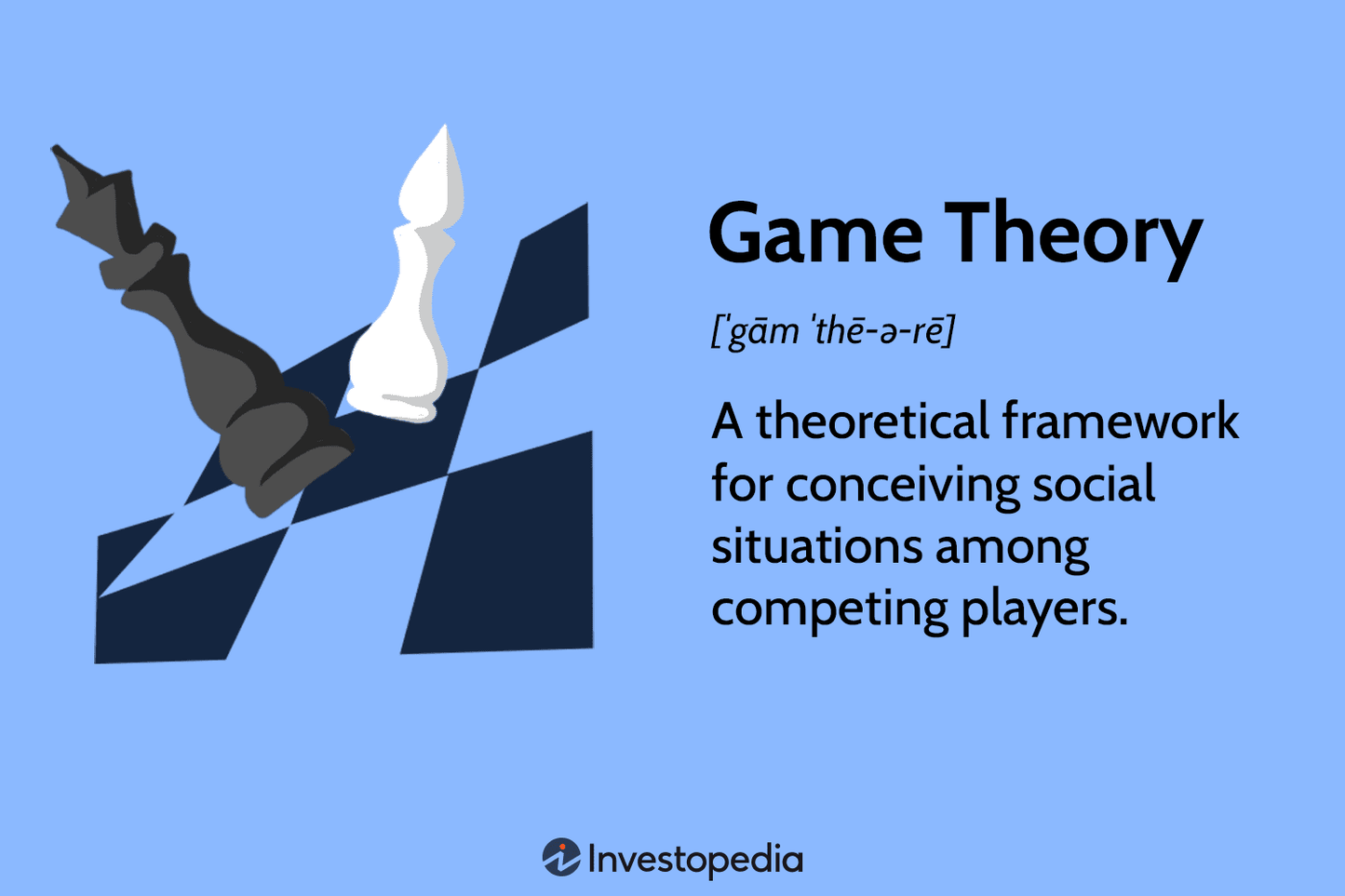 Game Theory

[ˈgām ˈthē-ə-rē]

A theoretical framework for conceiving social situations among competing players.

Investopedia